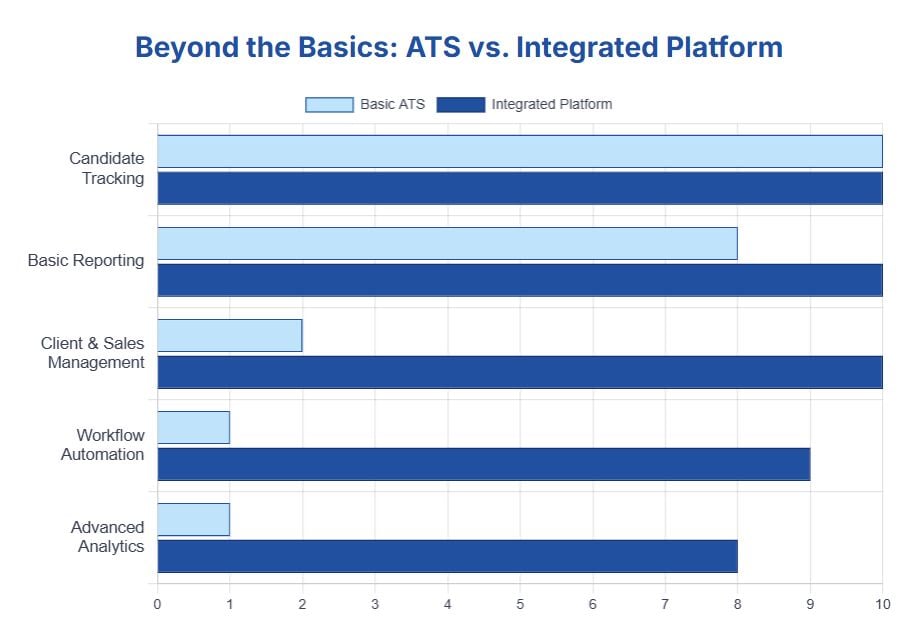 Beyond the Basics: ATS vs. Integrated Platform

Basic ATS
Integrated Platform

Candidate Tracking
Basic Reporting
Client & Sales Management
Workflow Automation
Advanced Analytics

0
1
2
3
4
5
6
7
8
9
10